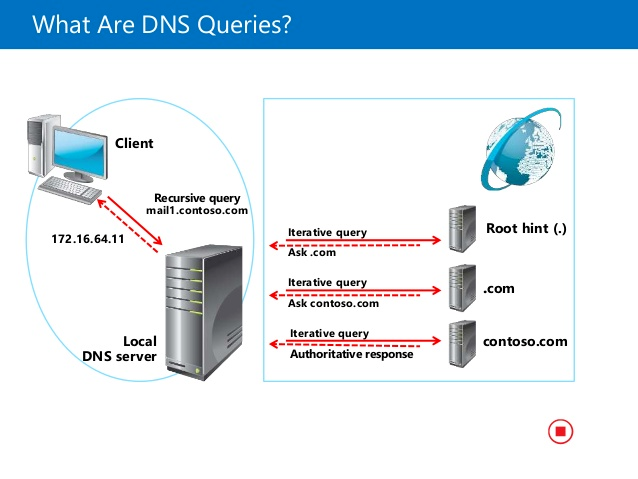 What Are DNS Queries?

Client

Recursive query
mail1.contoso.com

172.16.64.11

Local
DNS server

Iterative query
Ask .com

Root hint (.)

Iterative query
Ask contoso.com

.com

Iterative query
Authoritative response

contoso.com